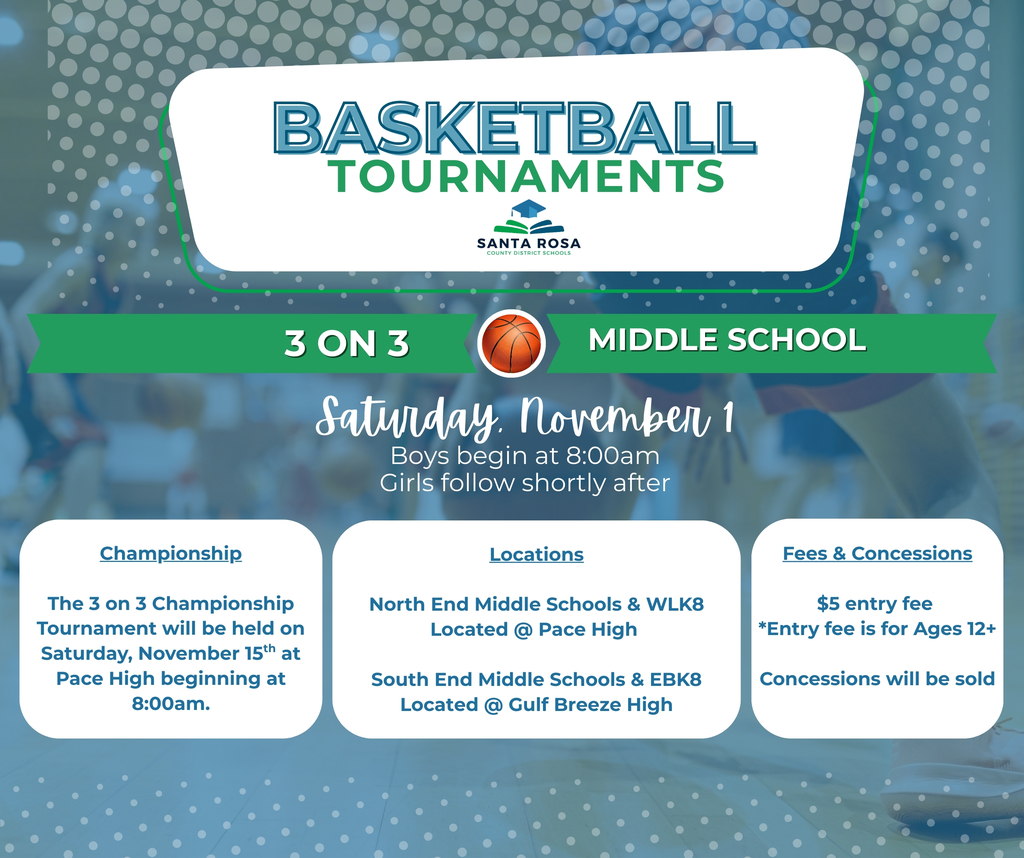 BASKETBALL
TOURNAMENTS

SANTA ROSA
COUNTY DISTRICT SCHOOLS

3 ON 3

MIDDLE SCHOOL

Saturday, November 1
Boys begin at 8:00am
Girls follow shortly after

Championship

The 3 on 3 Championship Tournament will be held on Saturday, November 15$^{th}$ at Pace High beginning at 8:00am.

Locations

North End Middle Schools & WLK8
Located @ Pace High

South End Middle Schools & EBK8
Located @ Gulf Breeze High

Fees & Concessions

$5 entry fee
*Entry fee is for Ages 12+

Concessions will be sold